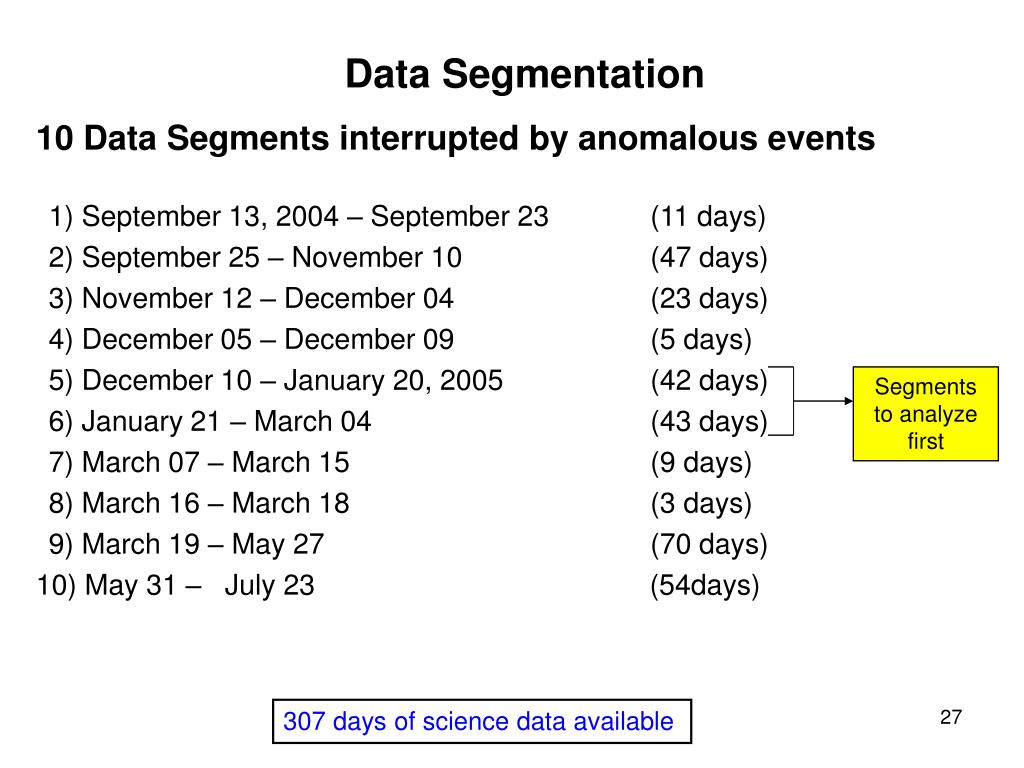 Data Segmentation

10 Data Segments interrupted by anomalous events

1) September 13, 2004 – September 23 (11 days)
2) September 25 – November 10 (47 days)
3) November 12 – December 04 (23 days)
4) December 05 – December 09 (5 days)
5) December 10 – January 20, 2005 (42 days)
6) January 21 – March 04 (43 days)
7) March 07 – March 15 (9 days)
8) March 16 – March 18 (3 days)
9) March 19 – May 27 (70 days)
10) May 31 – July 23 (54days)

Segments to analyze first

307 days of science data available

27